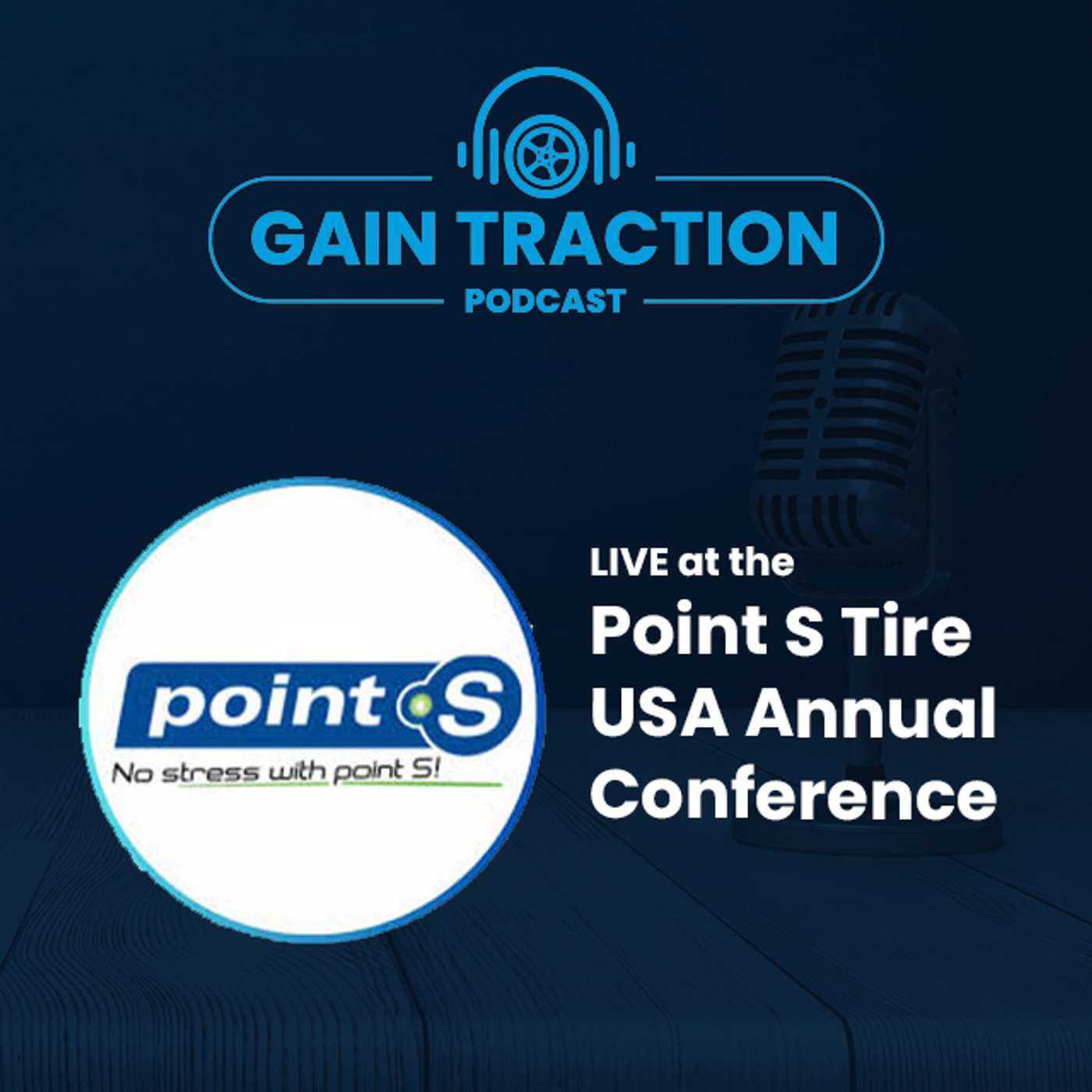 GAIN TRACTION
PODCAST

point S
No stress with point S!

LIVE at the
Point S Tire USA Annual Conference